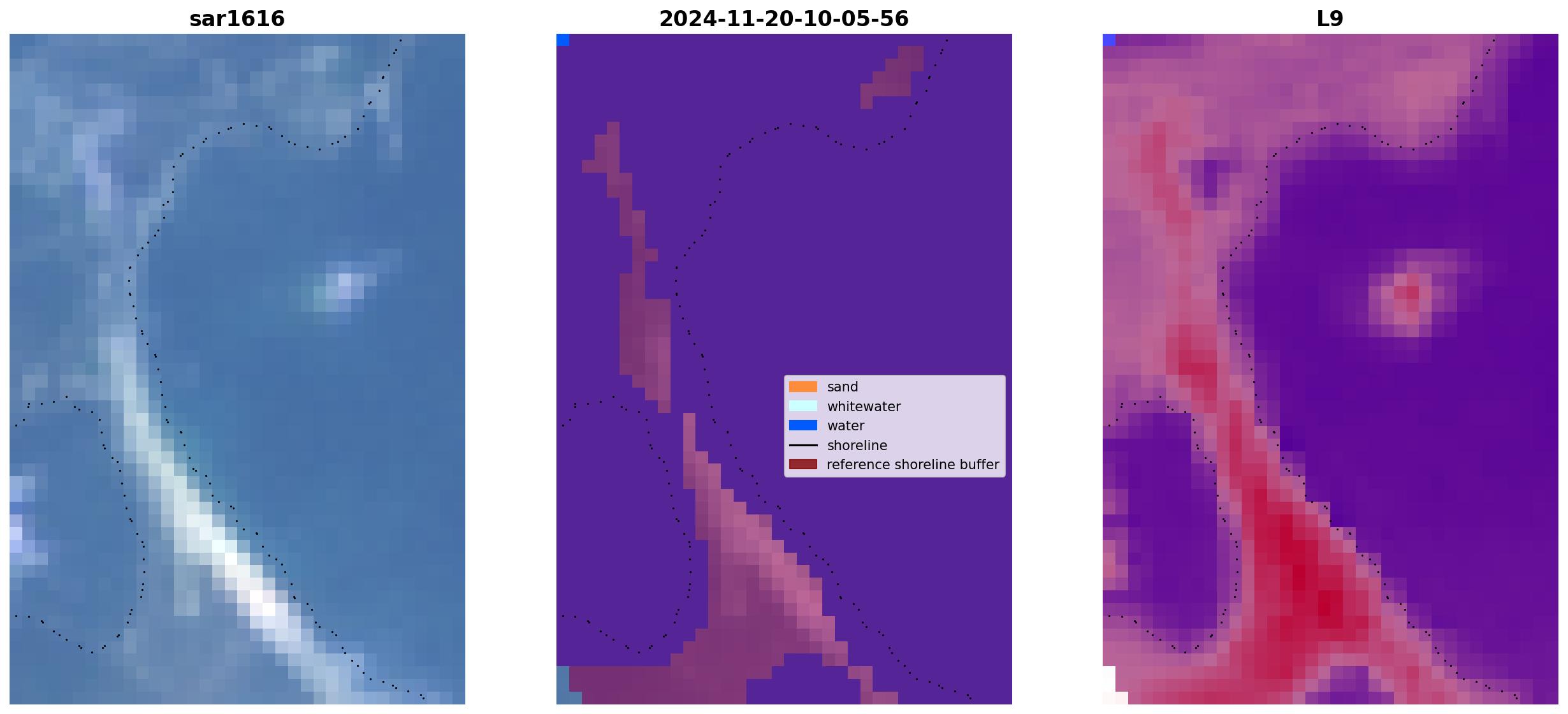 sar1616

2024-11-20-10-05-56

sand
whitewater
water
shoreline
reference shoreline buffer

L9